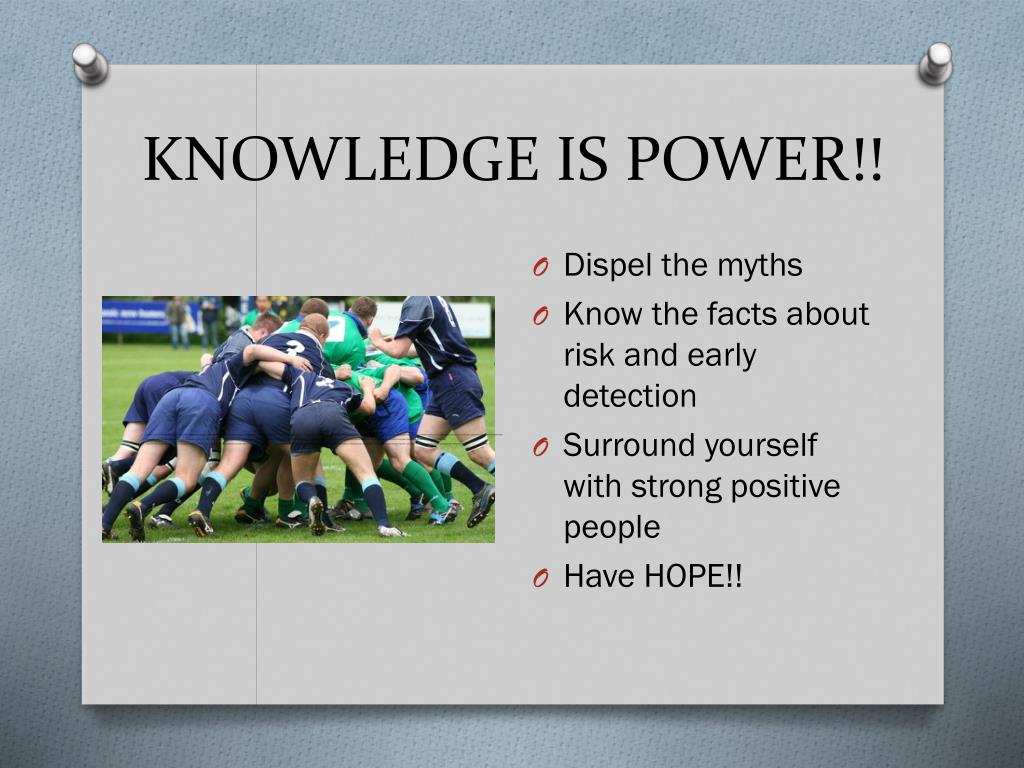 KNOWLEDGE IS POWER!!

O Dispel the myths
O Know the facts about risk and early detection
O Surround yourself with strong positive people
O Have HOPE!!